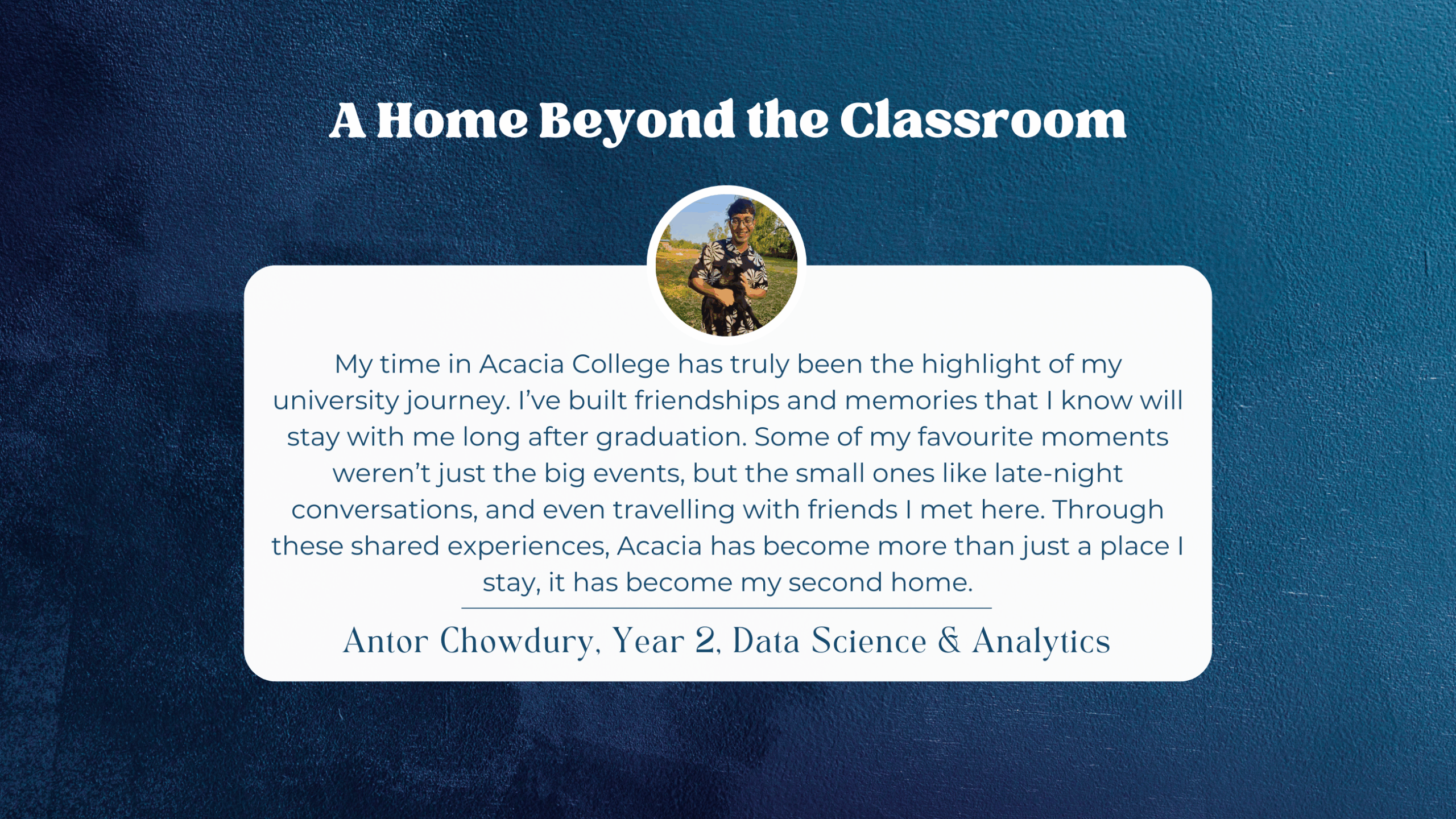 A Home Beyond the Classroom

My time in Acacia College has truly been the highlight of my university journey. I've built friendships and memories that I know will stay with me long after graduation. Some of my favourite moments weren't just the big events, but the small ones like late-night conversations, and even travelling with friends I met here. Through these shared experiences, Acacia has become more than just a place I stay, it has become my second home.

Antor Chowdury, Year 2, Data Science & Analytics